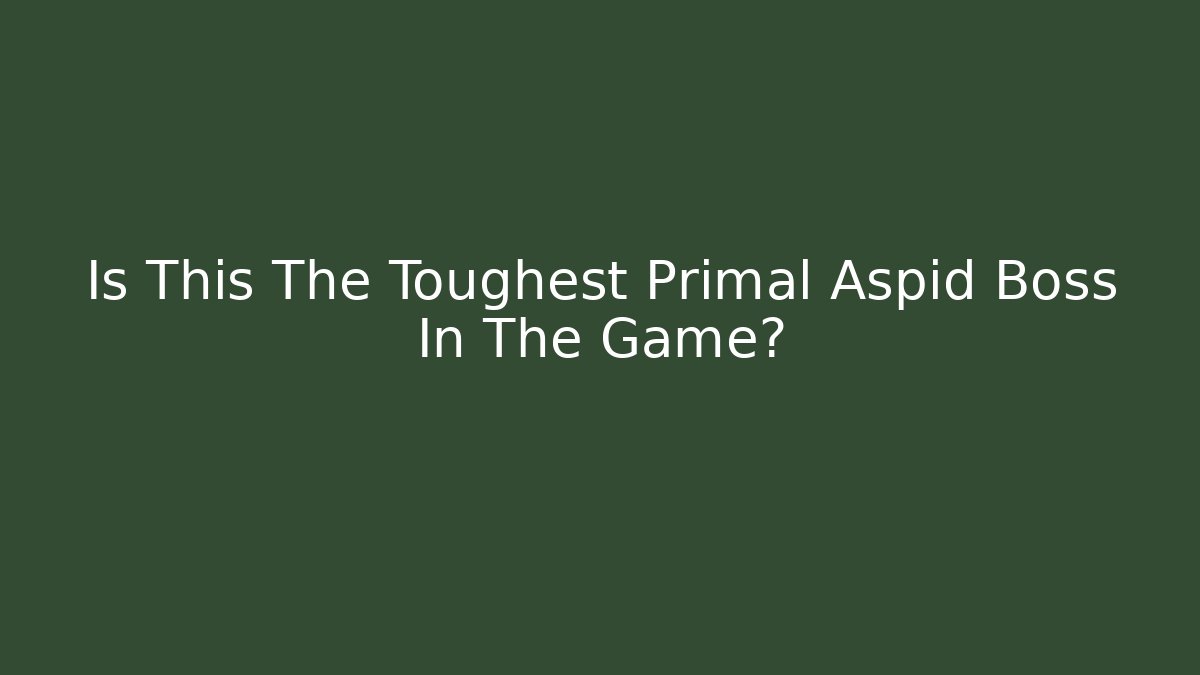 Is This The Toughest Primal Aspid Boss In The Game?